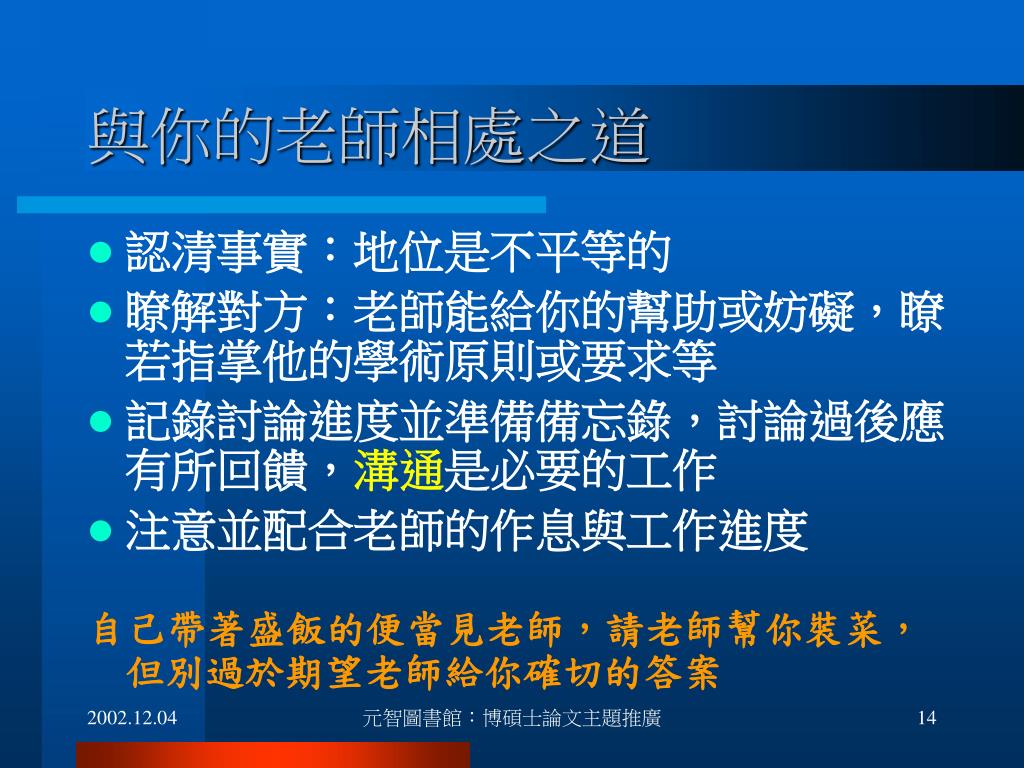 與你的老師相處之道

- 認清事實：地位是不平等的
- 瞭解對方：老師能給你的幫助或妨礙，瞭若指掌他的學術原則或要求等
- 記錄討論進度並準備備忘錄，討論過後應有所回饋，溝通是必要的工作
- 注意並配合老師的作息與工作進度

自己帶著盛飯的便當見老師，請老師幫你裝菜，但別過於期望老師給你確切的答案

2002.12.04　元智圖書館：博碩士論文主題推廣　14